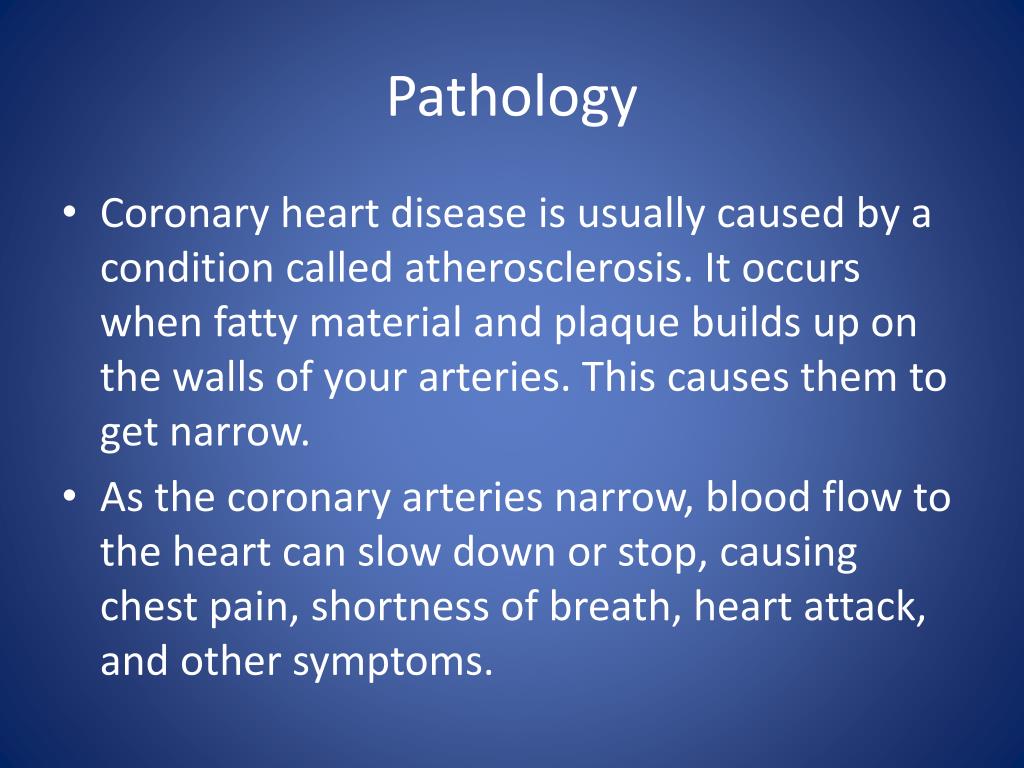 Pathology

• Coronary heart disease is usually caused by a condition called atherosclerosis. It occurs when fatty material and plaque builds up on the walls of your arteries. This causes them to get narrow.

• As the coronary arteries narrow, blood flow to the heart can slow down or stop, causing chest pain, shortness of breath, heart attack, and other symptoms.